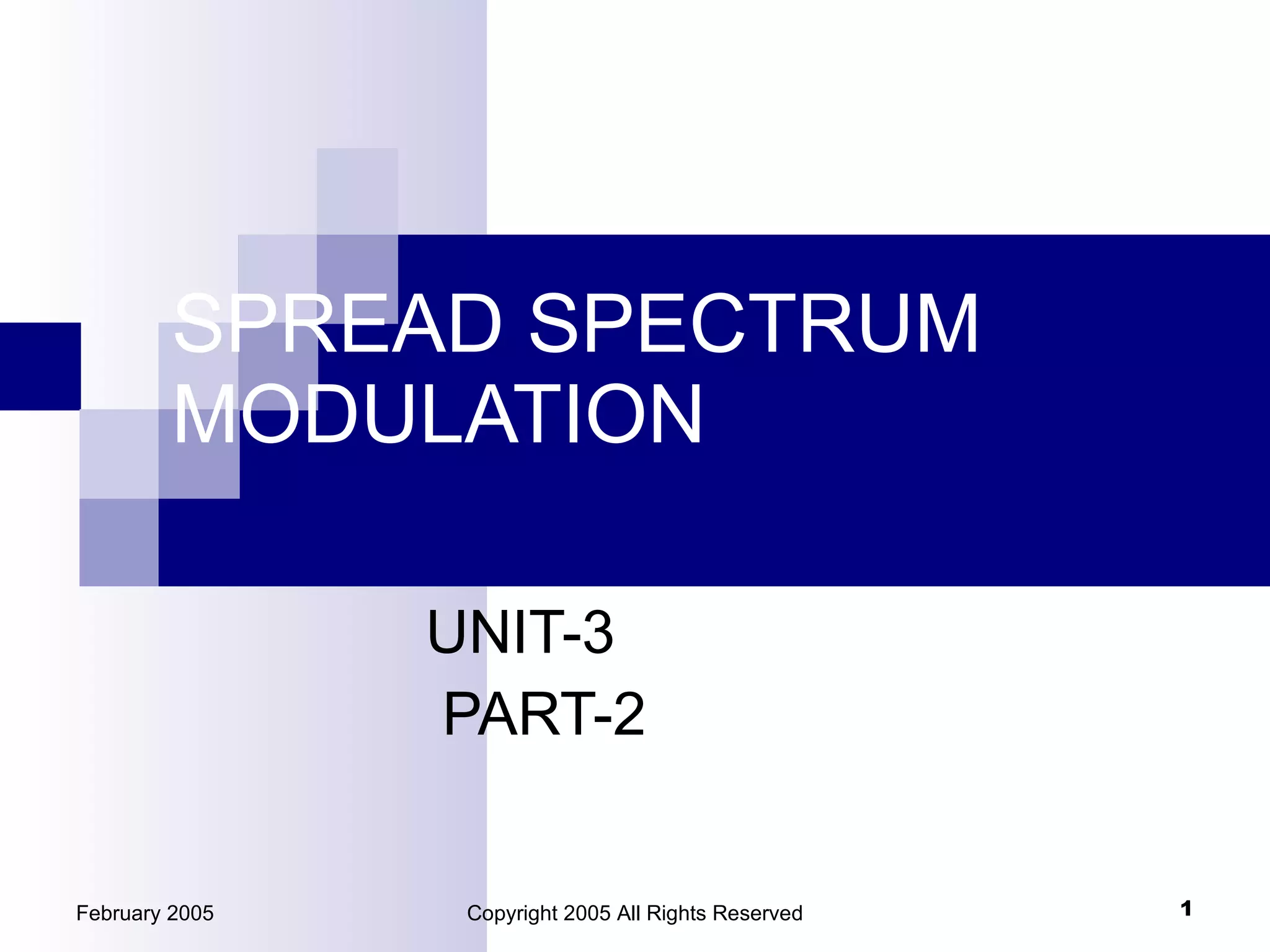 SPREAD SPECTRUM MODULATION

UNIT-3
PART-2

February 2005

Copyright 2005 All Rights Reserved

1